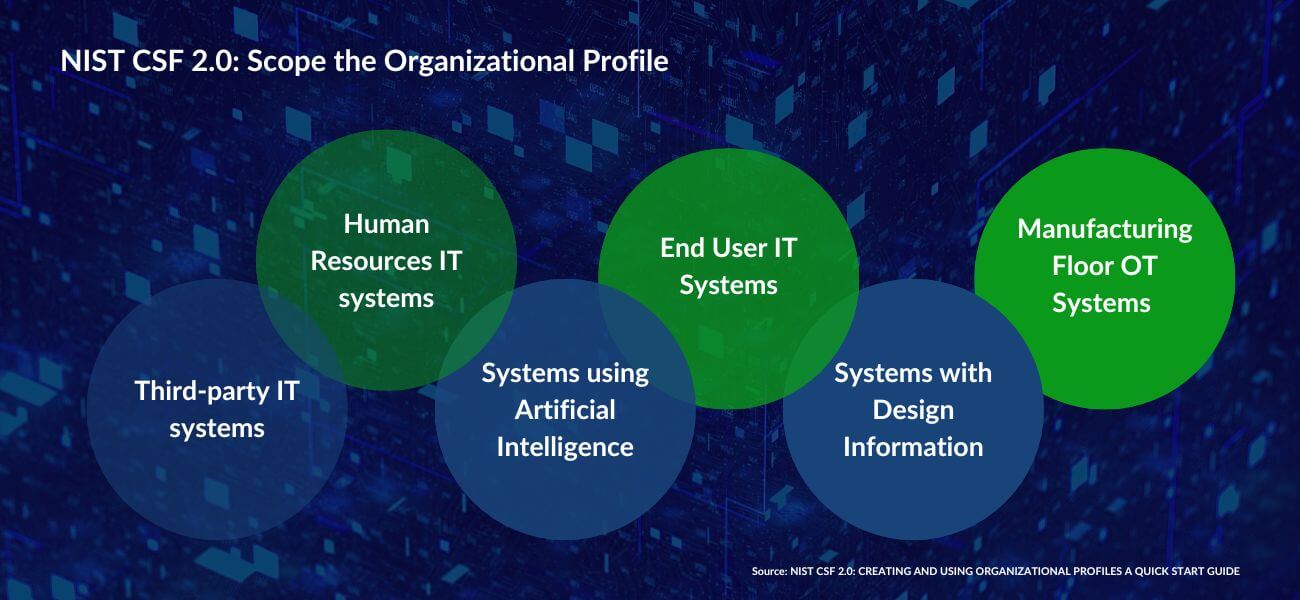 NIST CSF 2.0: Scope the Organizational Profile

Third-party IT systems

Human Resources IT systems

Systems using Artificial Intelligence

End User IT Systems

Systems with Design Information

Manufacturing Floor OT Systems

Source: NIST CSF 2.0: CREATING AND USING ORGANIZATIONAL PROFILES A QUICK START GUIDE